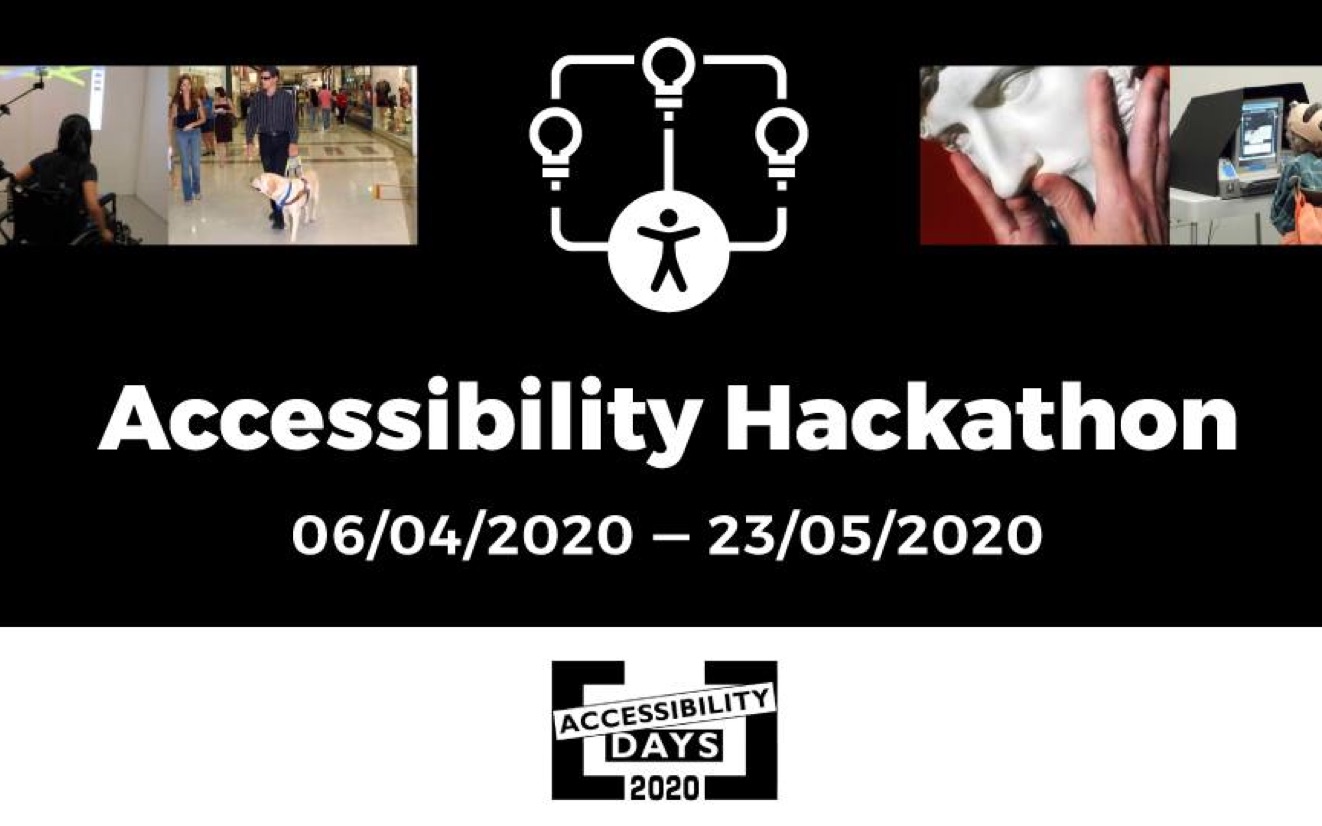 Accessibility Hackathon

06/04/2020 – 23/05/2020

ACCESSIBILITY
DAYS
2020